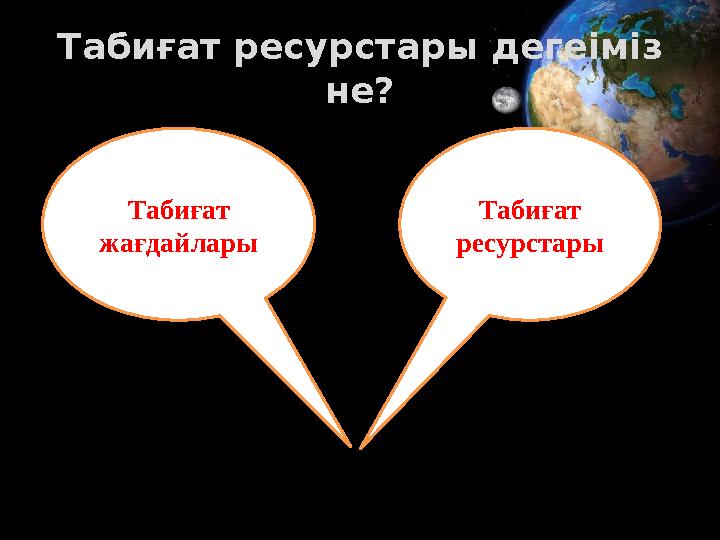 Табиғат ресурстары дегеіміз не?

Табиғат жағдайлары

Табиғат ресурстары